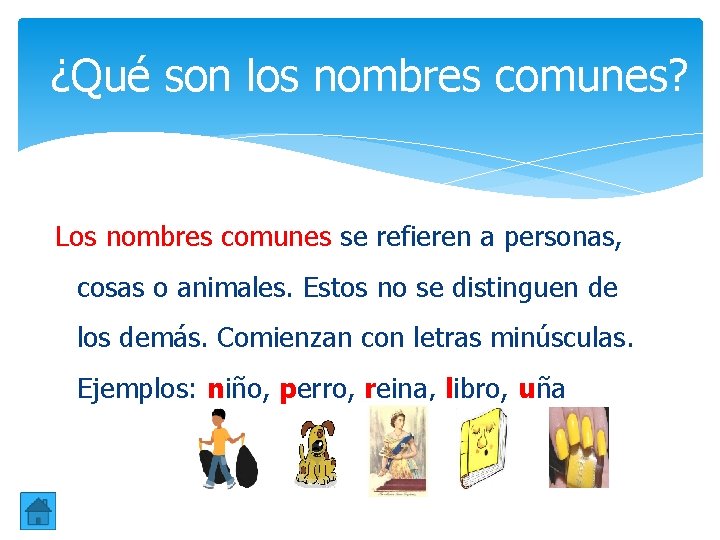 ¿Qué son los nombres comunes?

Los nombres comunes se refieren a personas, cosas o animales. Estos no se distinguen de los demás. Comienzan con letras minúsculas.

Ejemplos: niño, perro, reina, libro, uña